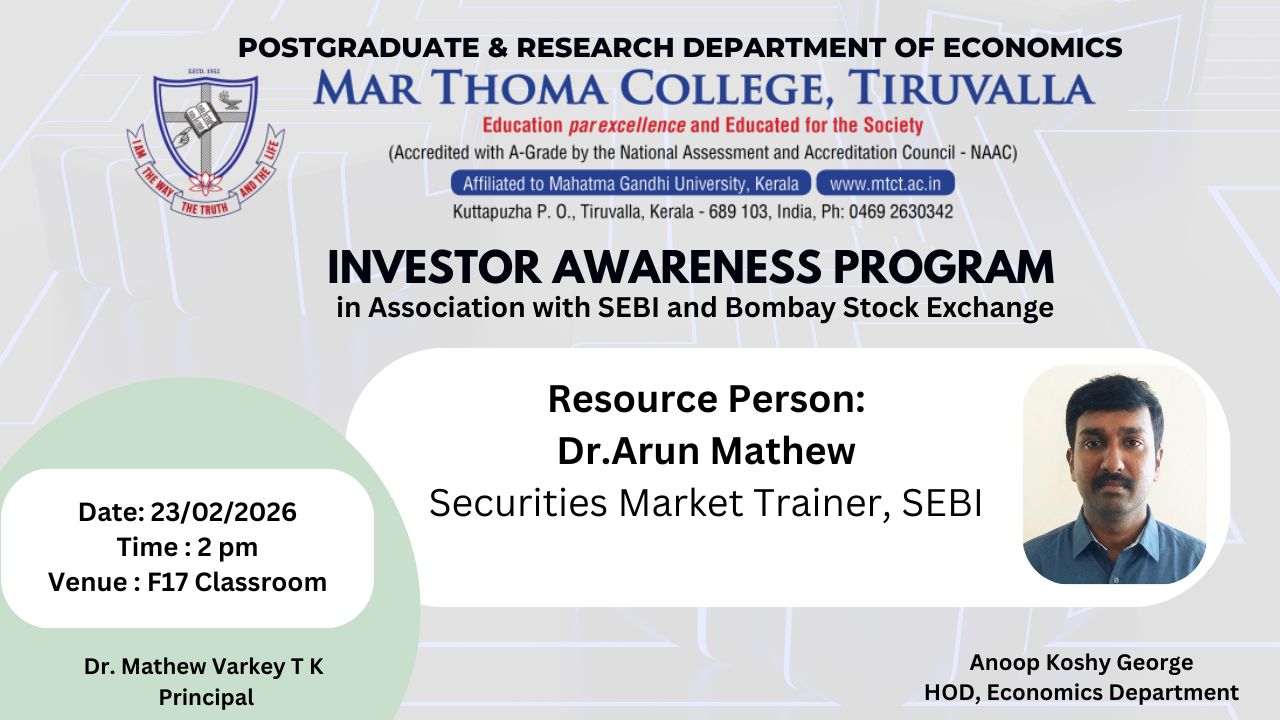 POSTGRADUATE & RESEARCH DEPARTMENT OF ECONOMICS

ESTD. 1952

I AM THE WAY THE TRUTH AND THE LIFE

MAR THOMA COLLEGE, TIRUVALLA

Education par excellence and Educated for the Society

(Accredited with A-Grade by the National Assessment and Accreditation Council - NAAC)

Affiliated to Mahatma Gandhi University, Kerala www.mtct.ac.in

Kuttapuzha P. O., Tiruvalla, Kerala - 689 103, India, Ph: 0469 2630342

INVESTOR AWARENESS PROGRAM

in Association with SEBI and Bombay Stock Exchange

Resource Person:
Dr.Arun Mathew
Securities Market Trainer, SEBI

Date: 23/02/2026
Time : 2 pm
Venue : F17 Classroom

Dr. Mathew Varkey T K
Principal

Anoop Koshy George
HOD, Economics Department